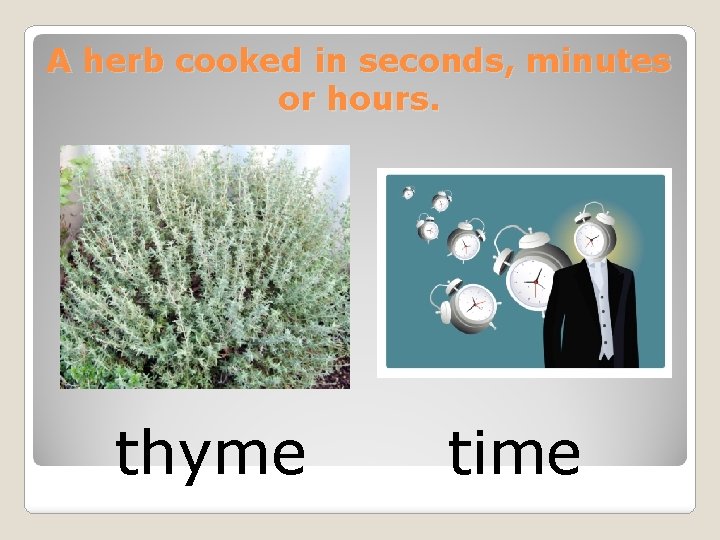 A herb cooked in seconds, minutes or hours.

thyme

time